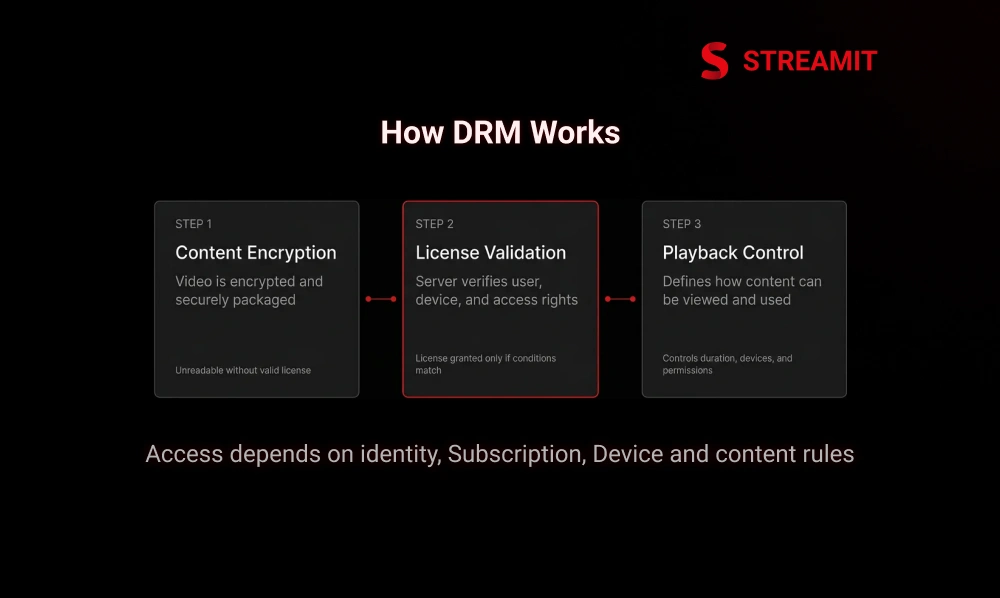 STREAMIT

How DRM Works

STEP 1
Content Encryption
Video is encrypted and securely packaged
Unreadable without valid license

STEP 2
License Validation
Server verifies user, device, and access rights
License granted only if conditions match

STEP 3
Playback Control
Defines how content can be viewed and used
Controls duration, devices, and permissions

Access depends on identity, Subscription, Device and content rules